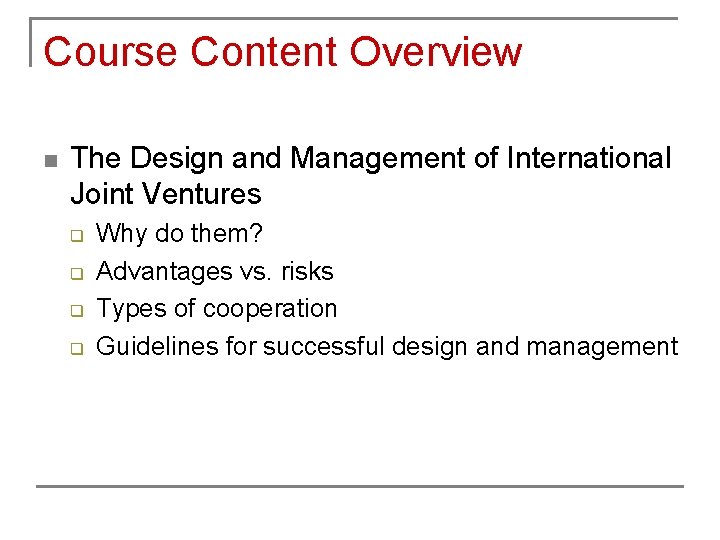 Course Content Overview

The Design and Management of International Joint Ventures

Why do them?

Advantages vs. risks

Types of cooperation

Guidelines for successful design and management